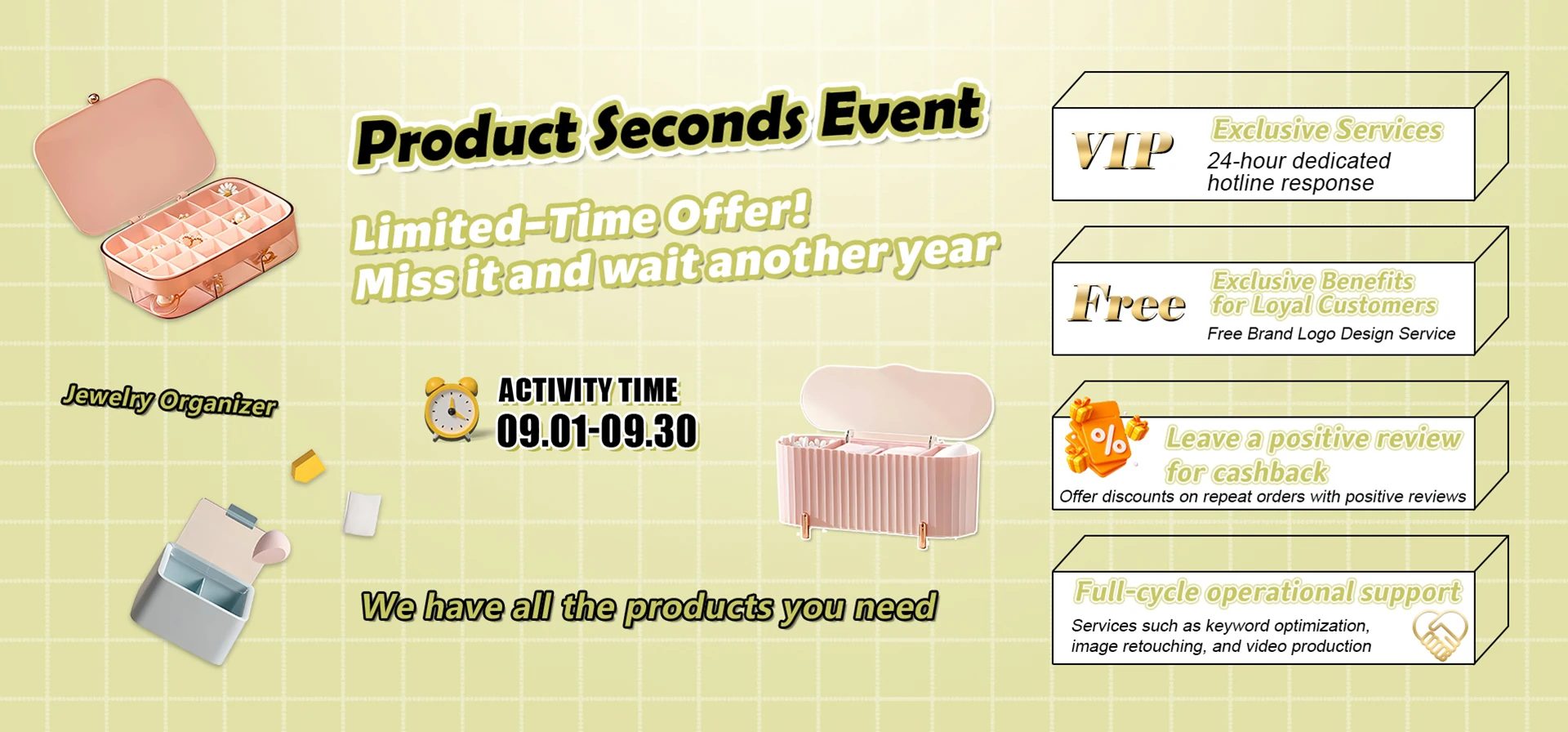 Product Seconds Event

Limited-Time Offer!
Miss it and wait another year

Jewelry Organizer

ACTIVITY TIME
09.01-09.30

We have all the products you need

VIP
Exclusive Services
24-hour dedicated hotline response

Free
Exclusive Benefits for Loyal Customers
Free Brand Logo Design Service

%
Leave a positive review for cashback
Offer discounts on repeat orders with positive reviews

Full-cycle operational support
Services such as keyword optimization, image retouching, and video production